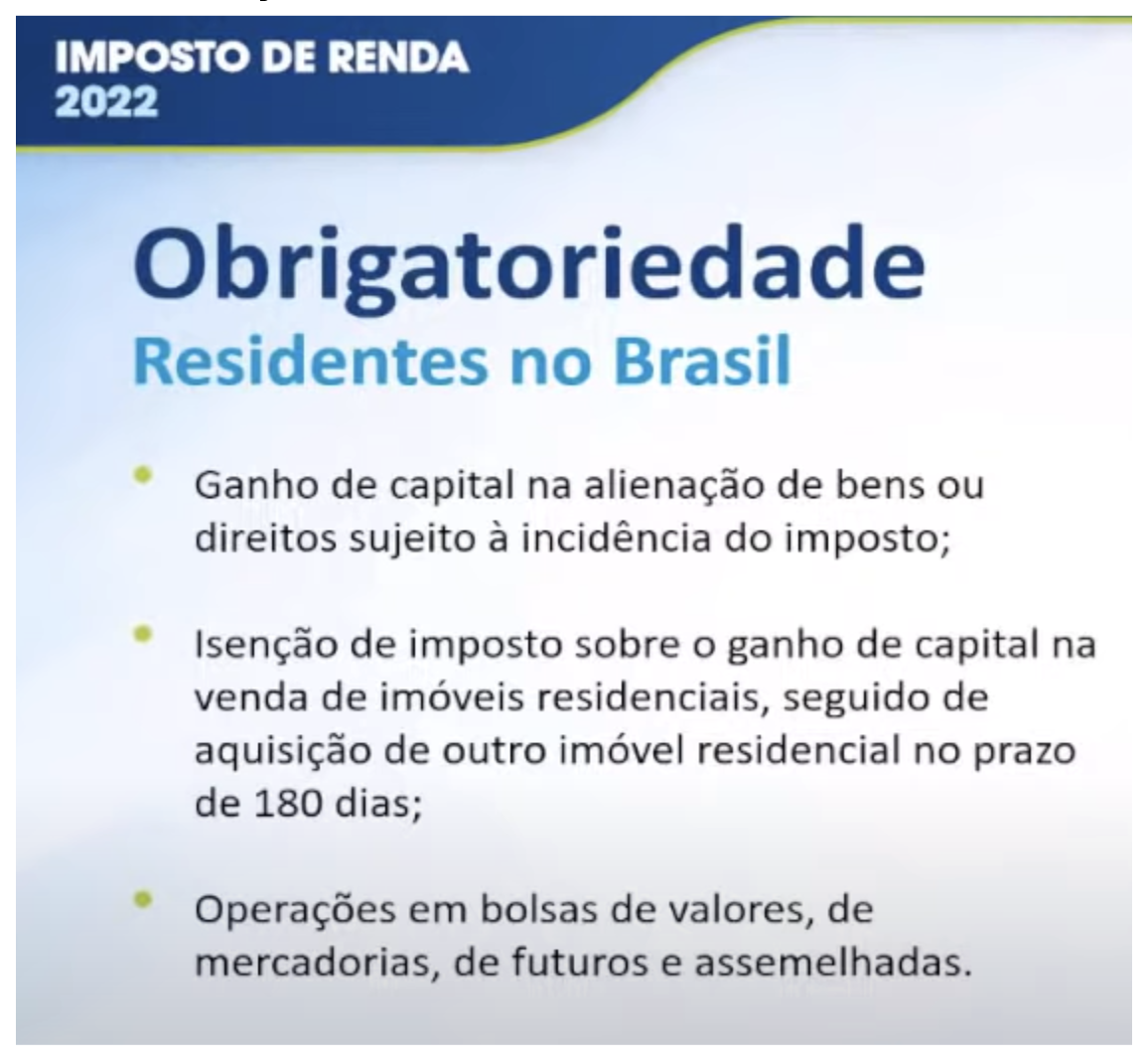 IMPOSTO DE RENDA
2022

Obrigatoriedade
Residentes no Brasil

• Ganho de capital na alienação de bens ou direitos sujeito à incidência do imposto;

• Isenção de imposto sobre o ganho de capital na venda de imóveis residenciais, seguido de aquisição de outro imóvel residencial no prazo de 180 dias;

• Operações em bolsas de valores, de mercadorias, de futuros e assemelhadas.